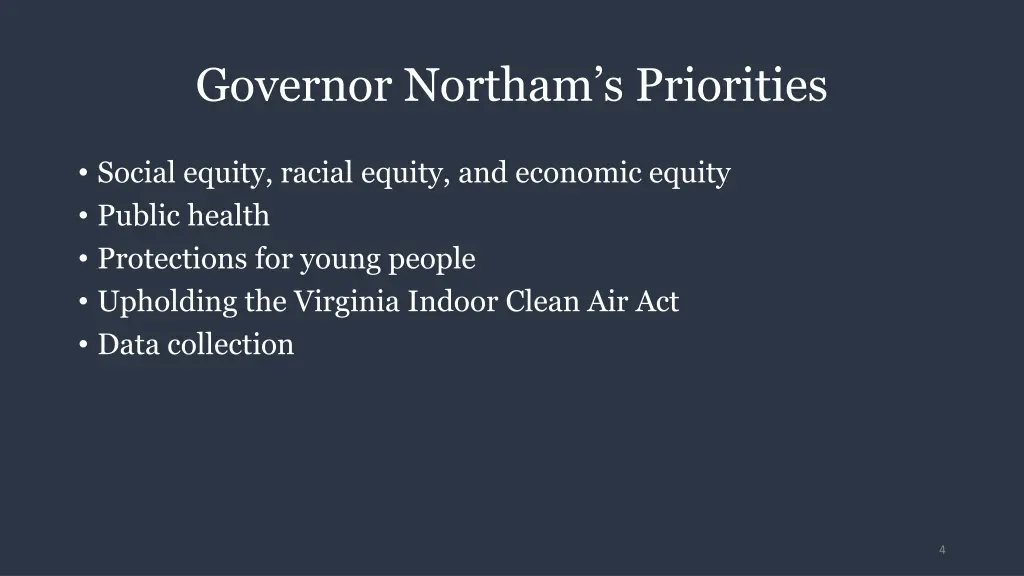 Governor Northam’s Priorities

• Social equity, racial equity, and economic equity
• Public health
• Protections for young people
• Upholding the Virginia Indoor Clean Air Act
• Data collection

4